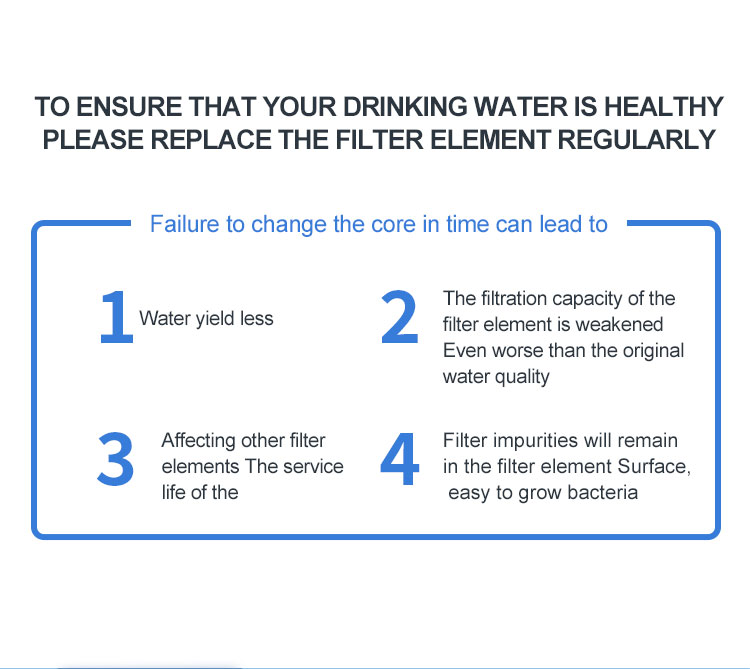 TO ENSURE THAT YOUR DRINKING WATER IS HEALTHY
PLEASE REPLACE THE FILTER ELEMENT REGULARLY

Failure to change the core in time can lead to

1 Water yield less

2 The filtration capacity of the filter element is weakened Even worse than the original water quality

3 Affecting other filter elements The service life of the

4 Filter impurities will remain in the filter element Surface, easy to grow bacteria